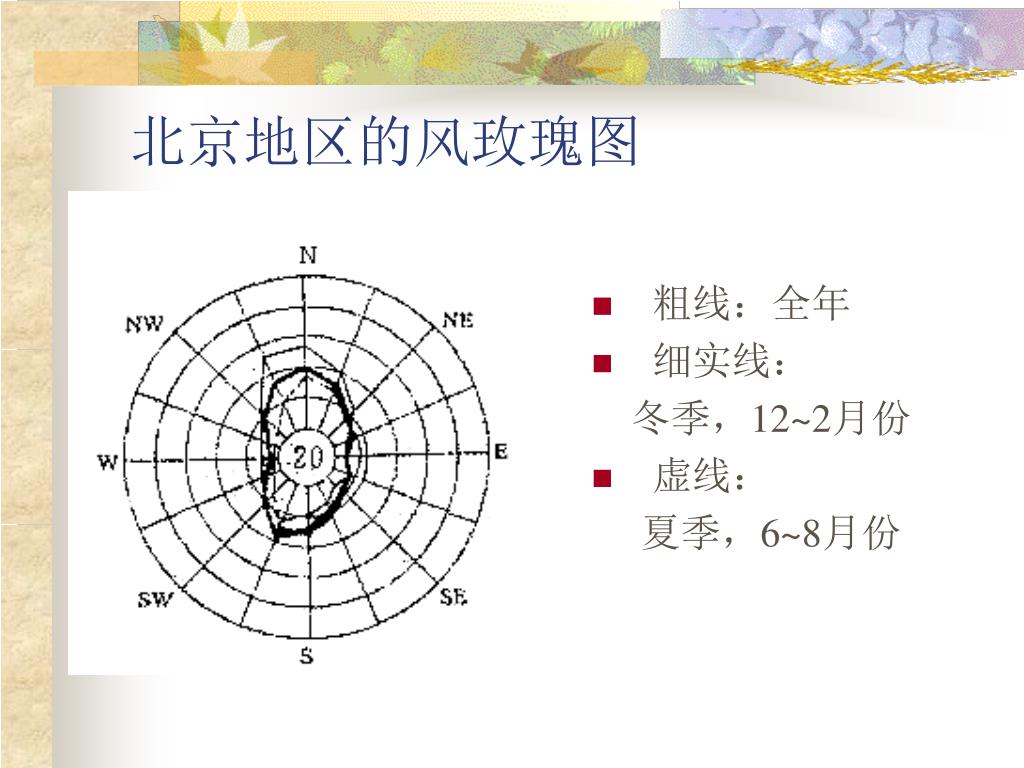 北京地区的风玫瑰图

N
NW
NE
W
20
E
SW
SE
S

粗线：全年
细实线：
冬季，12~2月份
虚线：
夏季，6~8月份